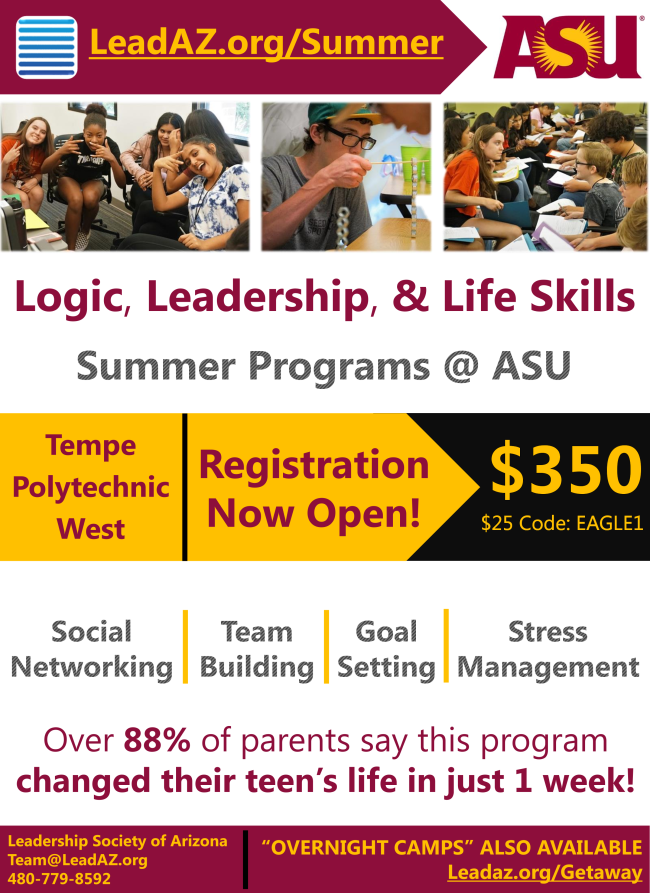 LeadAZ.org/Summer

ASU

Logic, Leadership, & Life Skills

Summer Programs @ ASU

Tempe
Polytechnic
West

Registration Now Open!

$350
$25 Code: EAGLE1

Social Networking

Team Building

Goal Setting

Stress Management

Over 88% of parents say this program changed their teen's life in just 1 week!

Leadership Society of Arizona
Team@LeadAZ.org
480-779-8592

"OVERNIGHT CAMPS" ALSO AVAILABLE
Leadaz.org/Getaway